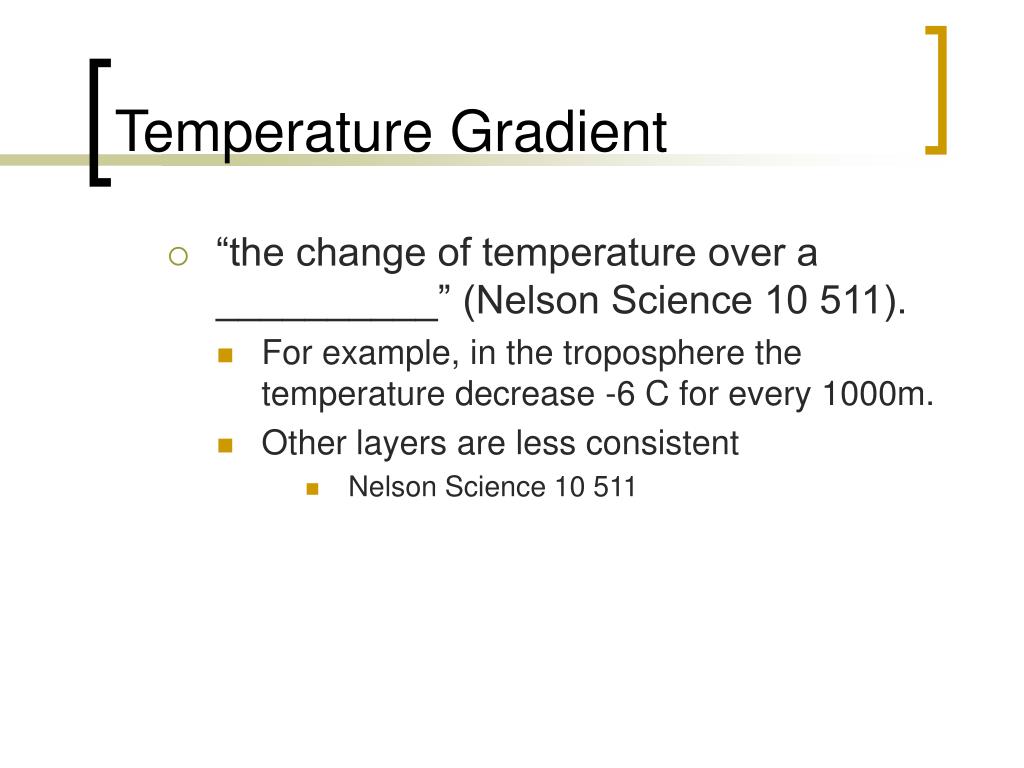 Temperature Gradient

“the change of temperature over a __________” (Nelson Science 10 511).

For example, in the troposphere the temperature decrease -6 C for every 1000m.

Other layers are less consistent

Nelson Science 10 511